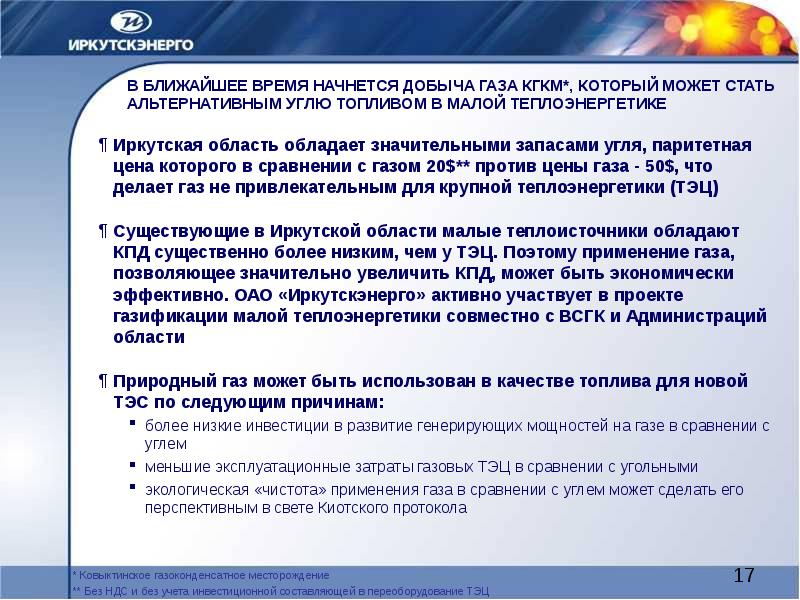 ИРКУТСКЭНЕРГО

В БЛИЖАЙШЕЕ ВРЕМЯ НАЧНЕТСЯ ДОБЫЧА ГАЗА КГКМ*, КОТОРЫЙ МОЖЕТ СТАТЬ АЛЬТЕРНАТИВНЫМ УГЛЮ ТОПЛИВОМ В МАЛОЙ ТЕПЛОЭНЕРГЕТИКЕ

¶ Иркутская область обладает значительными запасами угля, паритетная цена которого в сравнении с газом 20$** против цены газа - 50$, что делает газ не привлекательным для крупной теплоэнергетики (ТЭЦ)

¶ Существующие в Иркутской области малые теплоисточники обладают КПД существенно более низким, чем у ТЭЦ. Поэтому применение газа, позволяющее значительно увеличить КПД, может быть экономически эффективно. ОАО «Иркутскэнерго» активно участвует в проекте газификации малой теплоэнергетики совместно с ВСГК и Администраций области

¶ Природный газ может быть использован в качестве топлива для новой ТЭС по следующим причинам:
▪ более низкие инвестиции в развитие генерирующих мощностей на газе в сравнении с углем
▪ меньшие эксплуатационные затраты газовых ТЭЦ в сравнении с угольными
▪ экологическая «чистота» применения газа в сравнении с углем может сделать его перспективным в свете Киотского протокола

* Ковыктинское газоконденсатное месторождение
** Без НДС и без учета инвестиционной составляющей в переоборудование ТЭЦ

17